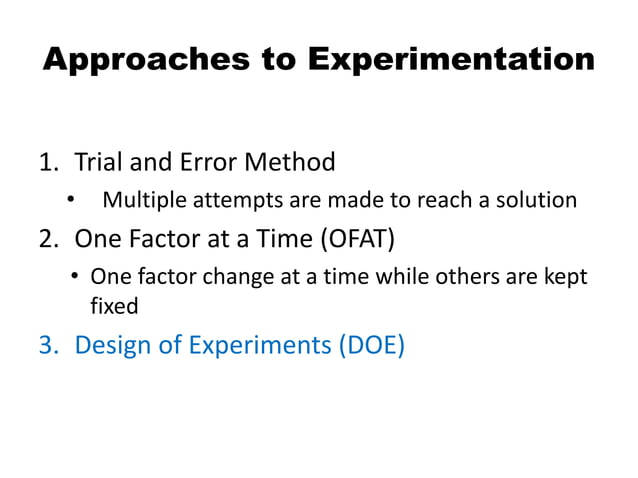 Approaches to Experimentation

1. Trial and Error Method
• Multiple attempts are made to reach a solution
2. One Factor at a Time (OFAT)
• One factor change at a time while others are kept fixed
3. Design of Experiments (DOE)